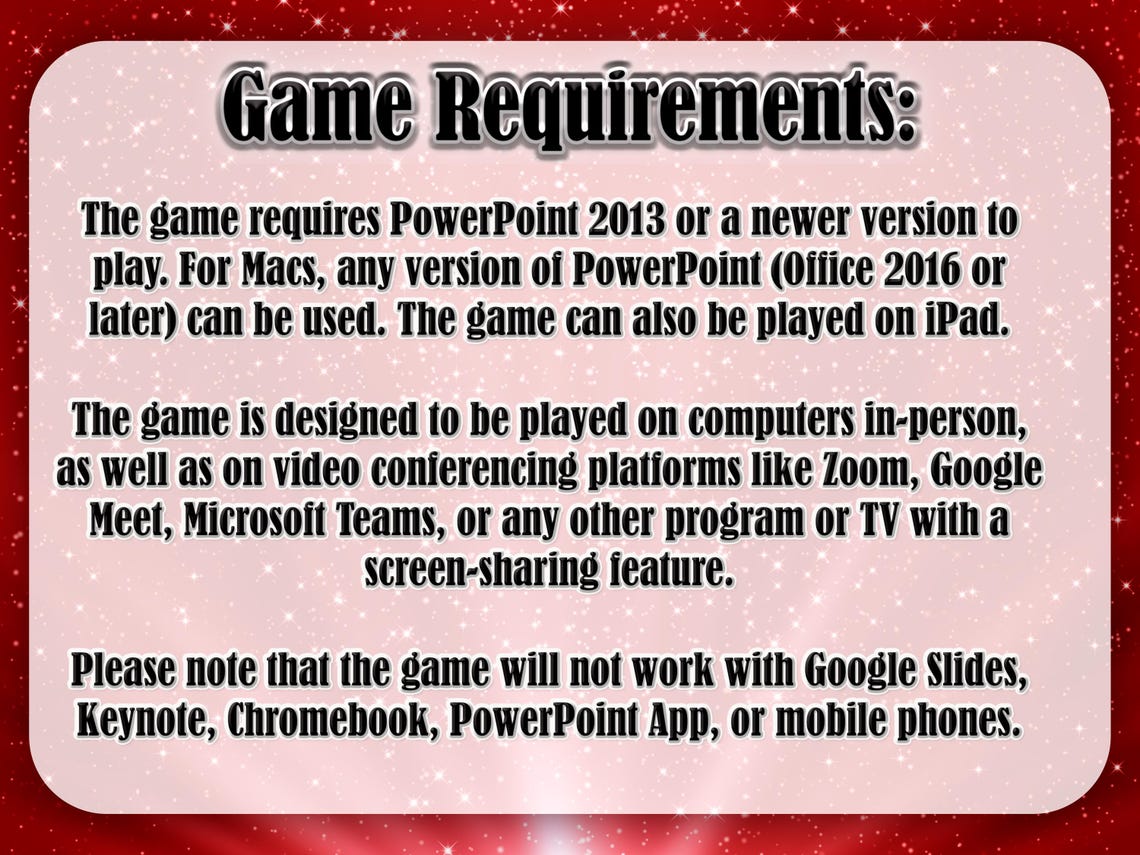 Game Requirements:

The game requires PowerPoint 2013 or a newer version to play. For Macs, any version of PowerPoint (Office 2016 or later) can be used. The game can also be played on iPad.

The game is designed to be played on computers in-person, as well as on video conferencing platforms like Zoom, Google Meet, Microsoft Teams, or any other program or TV with a screen-sharing feature.

Please note that the game will not work with Google Slides, Keynote, Chromebook, PowerPoint App, or mobile phones.